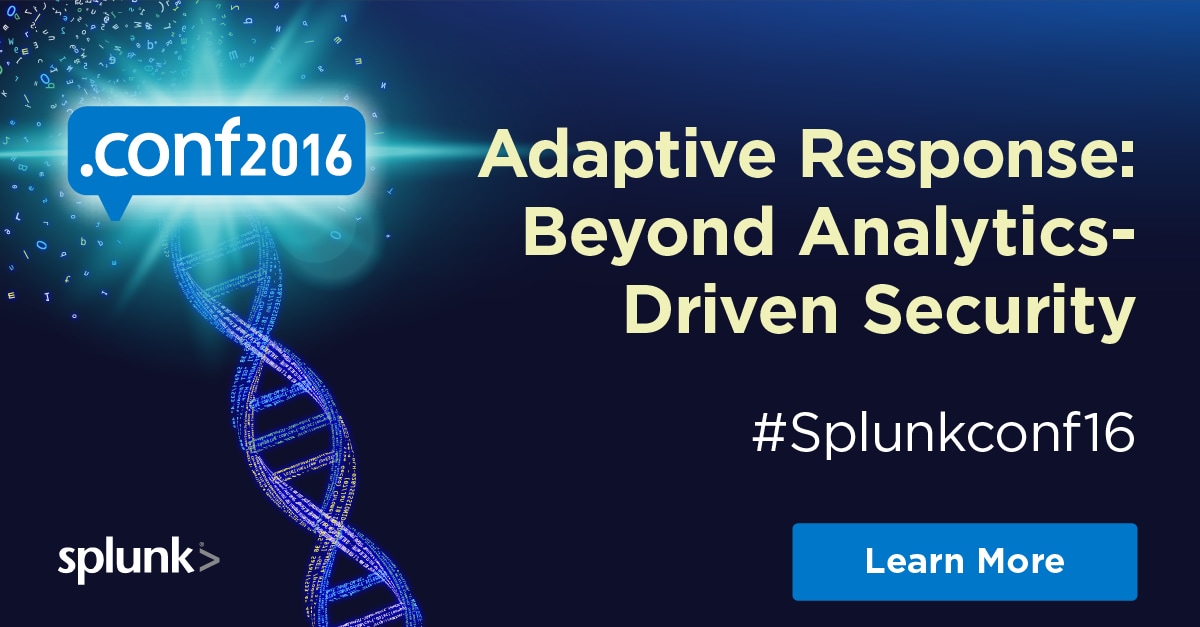 .conf2016

Adaptive Response: Beyond Analytics-Driven Security

#Splunkconf16

splunk>

Learn More